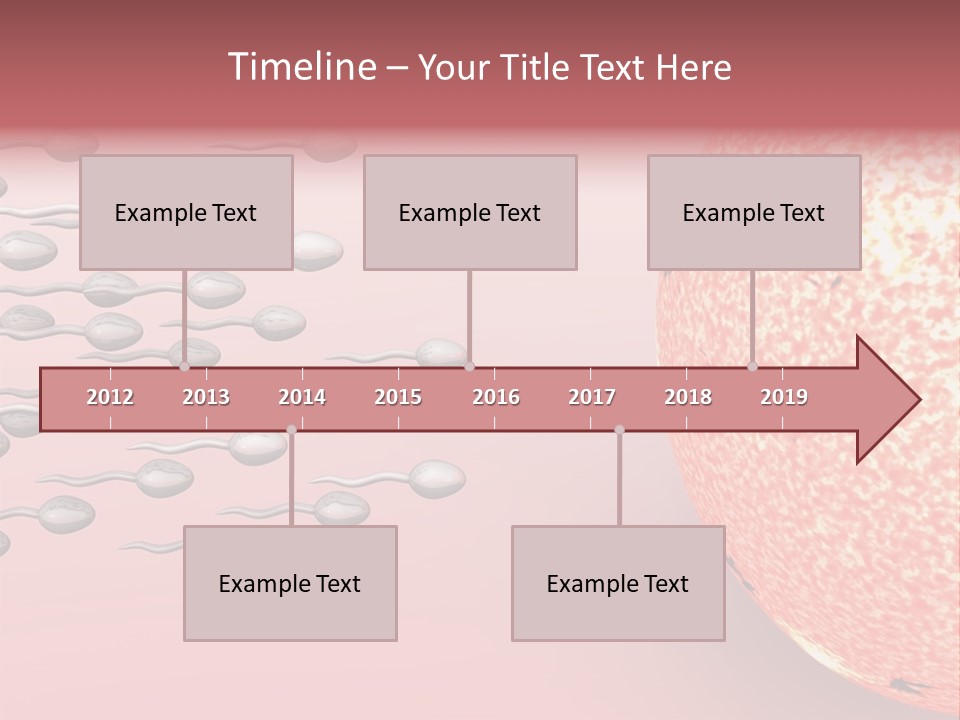 Timeline – Your Title Text Here

Example Text

Example Text

Example Text

2012 2013 2014 2015 2016 2017 2018 2019

Example Text

Example Text